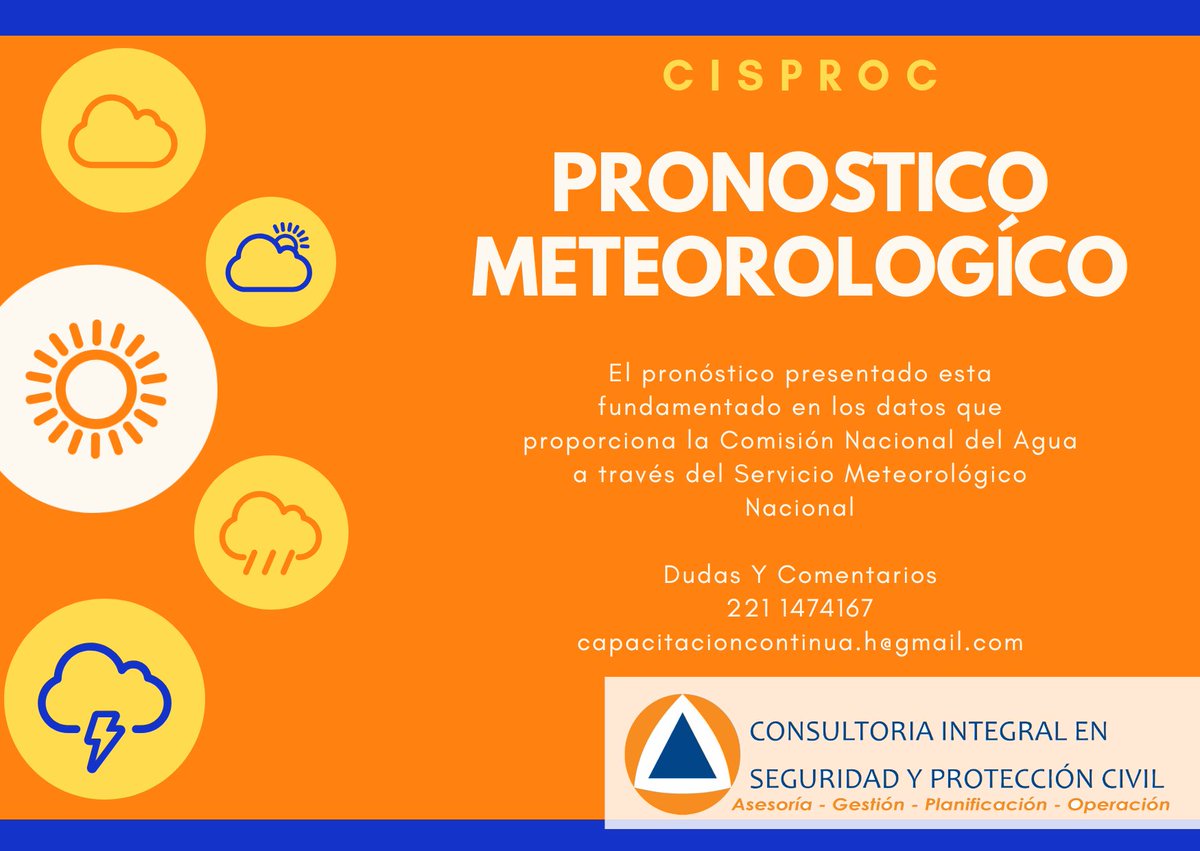 CISPROC

PRONOSTICO METEOROLOGÍCO

El pronóstico presentado esta fundamentado en los datos que proporciona la Comisión Nacional del Agua a través del Servicio Meteorológico Nacional

Dudas Y Comentarios
221 1474167
capacitacioncontinua.h@gmail.com

CONSULTORIA INTEGRAL EN SEGURIDAD Y PROTECCIÓN CIVIL
Asesoría - Gestión - Planificación - Operación